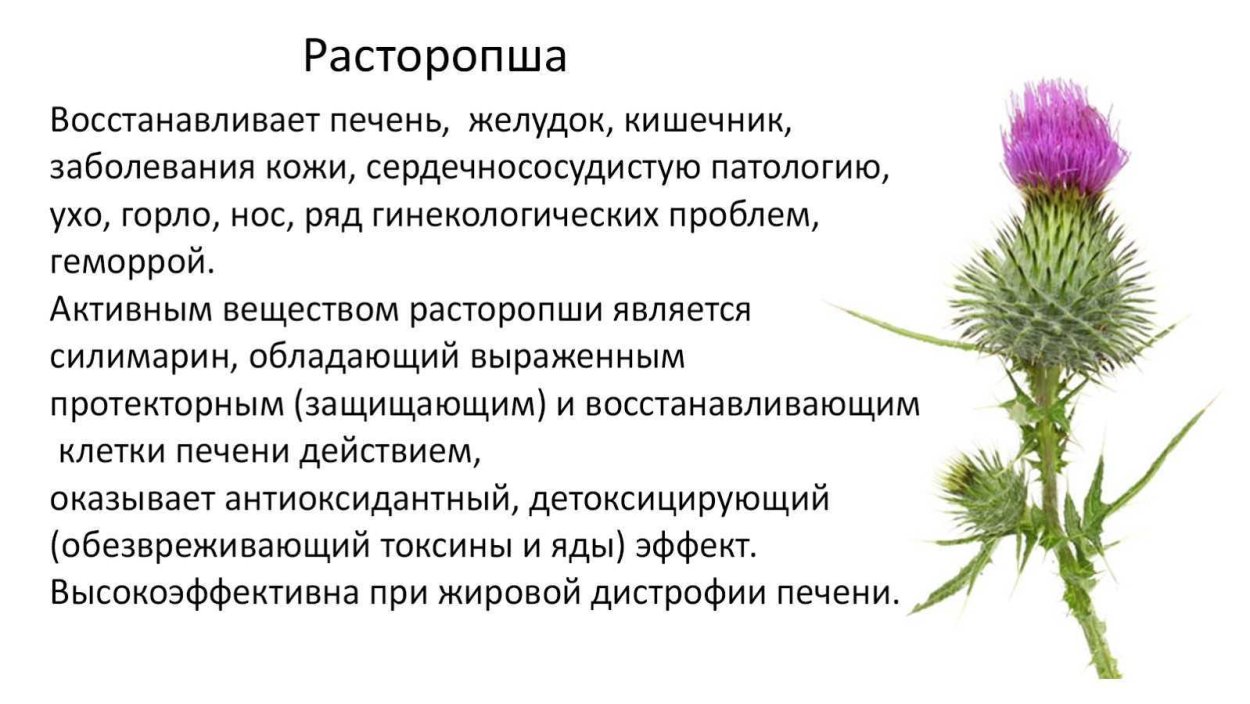 Расторопша

Восстанавливает печень, желудок, кишечник, заболевания кожи, сердечнососудистую патологию, ухо, горло, нос, ряд гинекологических проблем, геморрой.
Активным веществом расторопши является силимарин, обладающий выраженным протекторным (защищающим) и восстанавливающим клетки печени действием,
оказывает антиоксидантный, детоксицирующий (обезвреживающий токсины и яды) эффект.
Высокоэффективна при жировой дистрофии печени.